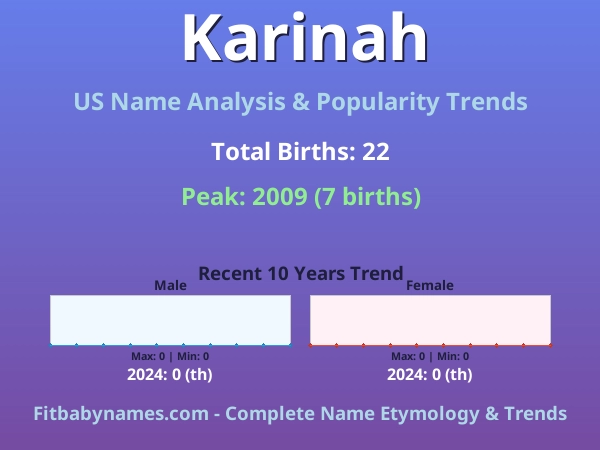 Karinah

US Name Analysis & Popularity Trends

Total Births: 22

Peak: 2009 (7 births)

Recent 10 Years Trend

Male

Max: 0 | Min: 0

2024: 0 (th)

Female

Max: 0 | Min: 0

2024: 0 (th)

Fitbabynames.com - Complete Name Etymology & Trends